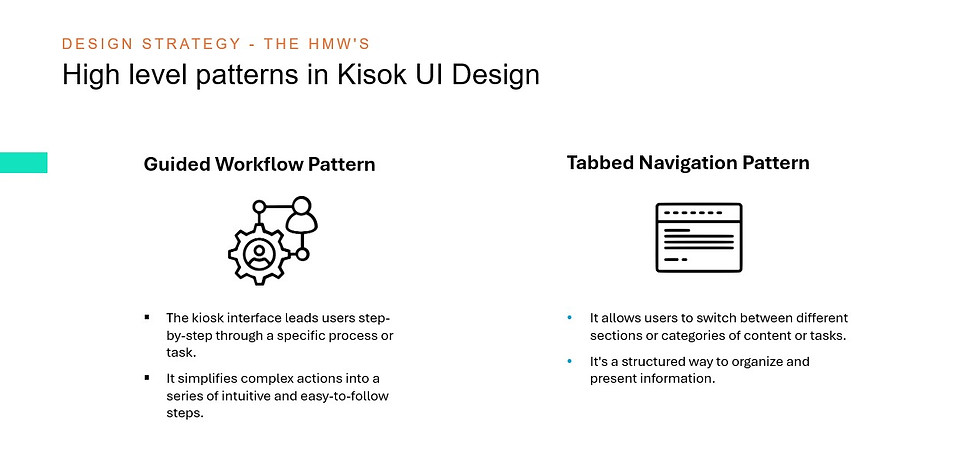 DESIGN STRATEGY - THE HMW'S
High level patterns in Kisok UI Design

Guided Workflow Pattern

• The kiosk interface leads users step-by-step through a specific process or task.
• It simplifies complex actions into a series of intuitive and easy-to-follow steps.

Tabbed Navigation Pattern

• It allows users to switch between different sections or categories of content or tasks.
• It's a structured way to organize and present information.